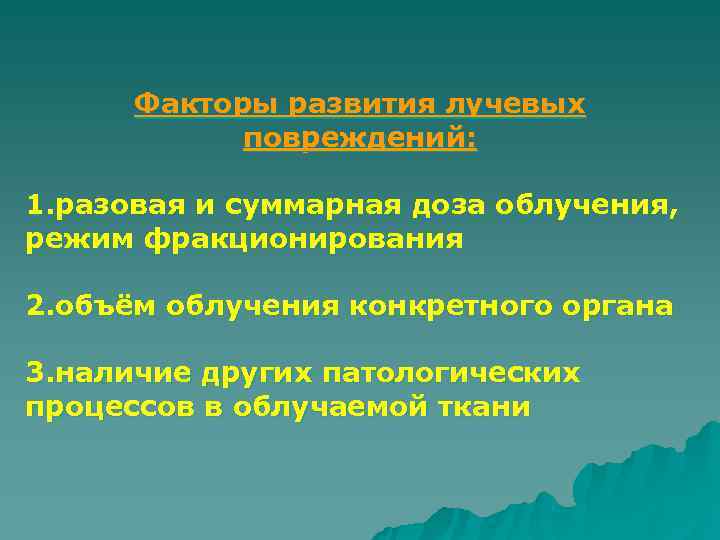 Факторы развития лучевых повреждений:

1.разовая и суммарная доза облучения, режим фракционирования

2.объём облучения конкретного органа

3.наличие других патологических процессов в облучаемой ткани